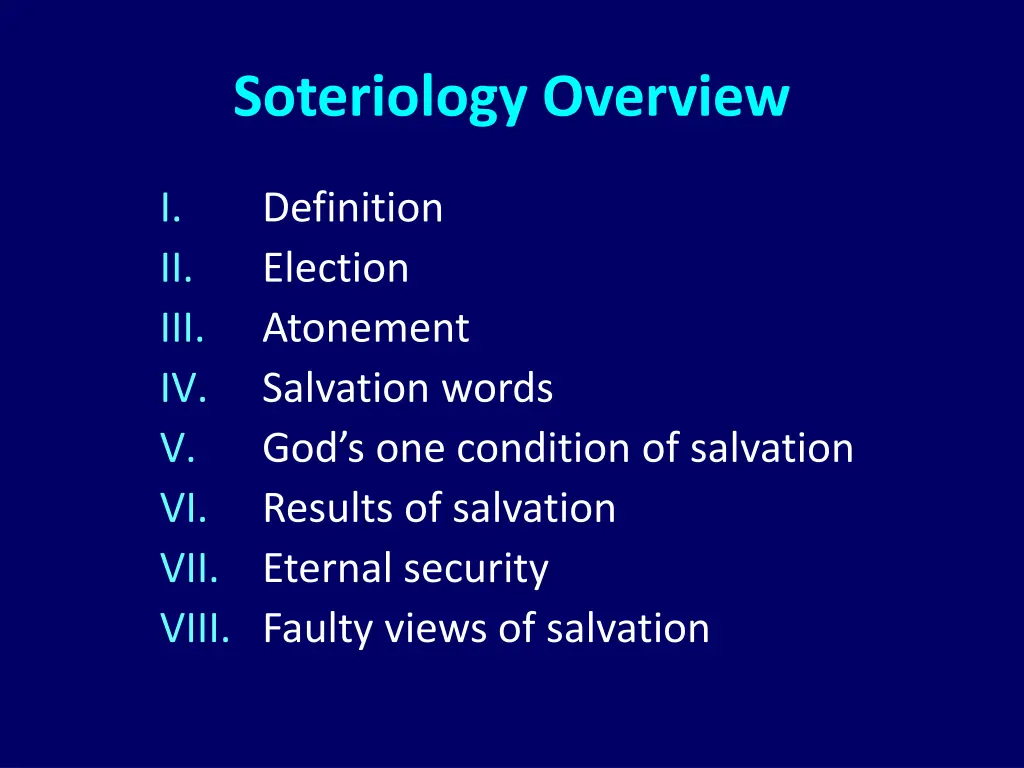 Soteriology Overview

I. Definition
II. Election
III. Atonement
IV. Salvation words
V. God’s one condition of salvation
VI. Results of salvation
VII. Eternal security
VIII. Faulty views of salvation